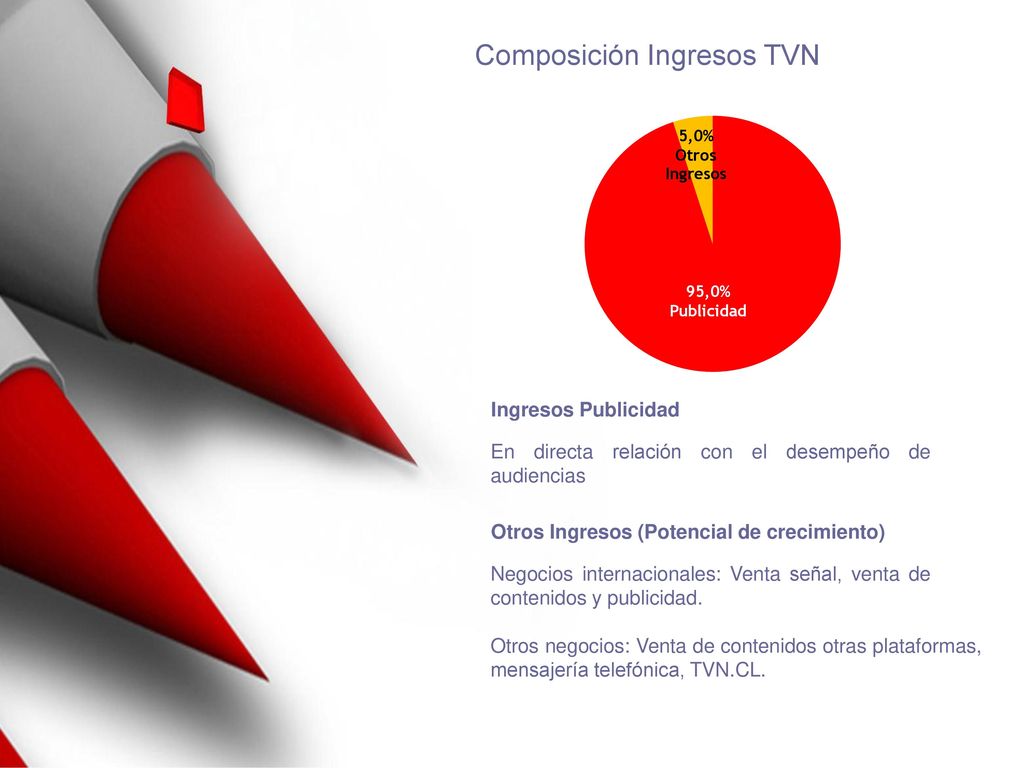 Composición Ingresos TVN

5,0%
Otros
Ingresos

95,0%
Publicidad

Ingresos Publicidad

En directa relación con el desempeño de audiencias

Otros Ingresos (Potencial de crecimiento)

Negocios internacionales: Venta señal, venta de contenidos y publicidad.

Otros negocios: Venta de contenidos otras plataformas, mensajería telefónica, TVN.CL.